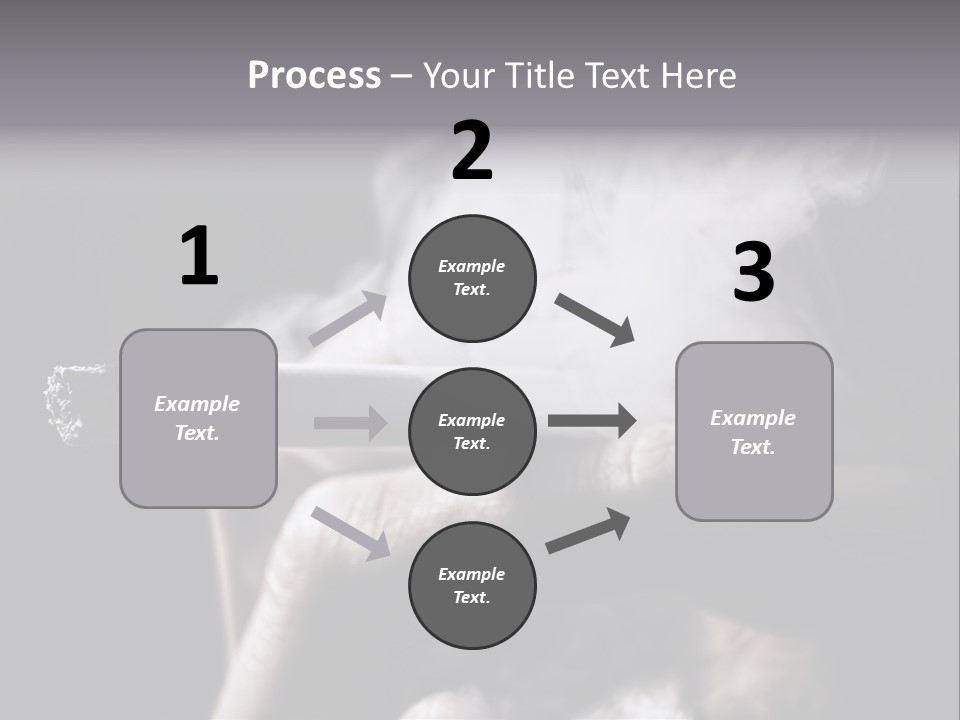 Process – Your Title Text Here

1

Example Text.

2

Example Text.

Example Text.

Example Text.

3

Example Text.